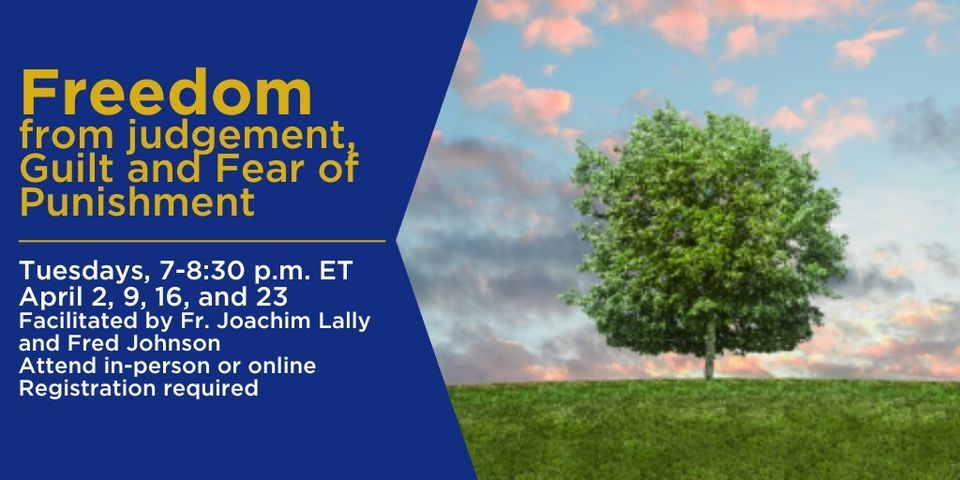 Freedom
from judgement, Guilt and Fear of Punishment

Tuesdays, 7-8:30 p.m. ET
April 2, 9, 16, and 23
Facilitated by Fr. Joachim Lally and Fred Johnson
Attend in-person or online
Registration required